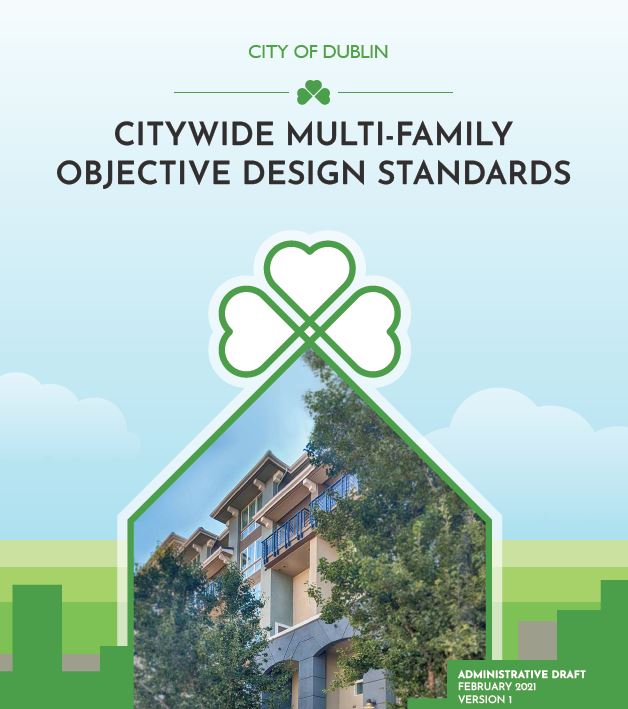 CITY OF DUBLIN

CITYWIDE MULTI-FAMILY OBJECTIVE DESIGN STANDARDS

ADMINISTRATIVE DRAFT
FEBRUARY 2021
VERSION 1